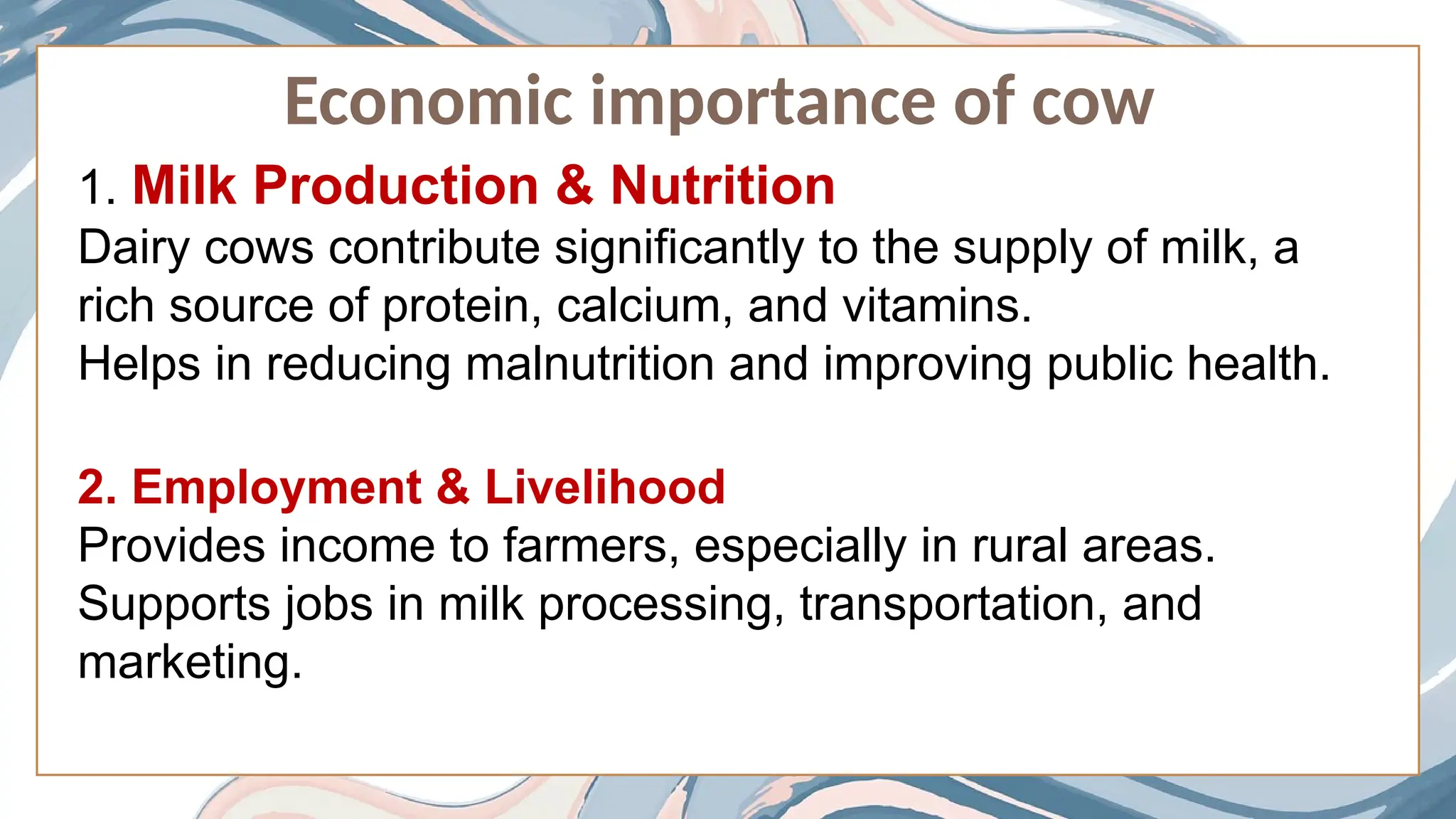 Economic importance of cow

1. Milk Production & Nutrition
Dairy cows contribute significantly to the supply of milk, a rich source of protein, calcium, and vitamins.
Helps in reducing malnutrition and improving public health.

2. Employment & Livelihood
Provides income to farmers, especially in rural areas.
Supports jobs in milk processing, transportation, and marketing.